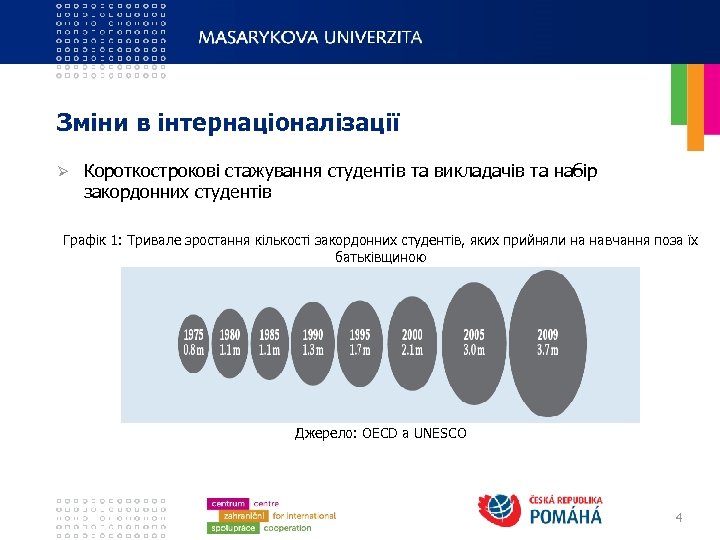 MASARYKOVA UNIVERZITA

Зміни в інтернаціоналізації

➢ Короткострокові стажування студентів та викладачів та набір закордонних студентів

Графік 1: Тривале зростання кількості закордонних студентів, яких прийняли на навчання поза їх батьківщиною

1975 0.8m
1980 1.1m
1985 1.1m
1990 1.3m
1995 1.7m
2000 2.1m
2005 3.0m
2009 3.7m

Джерело: OECD a UNESCO

centrum centre
zahraniční for international
spolupráce cooperation

ČESKÁ REPUBLIKA POMÁHÁ

4